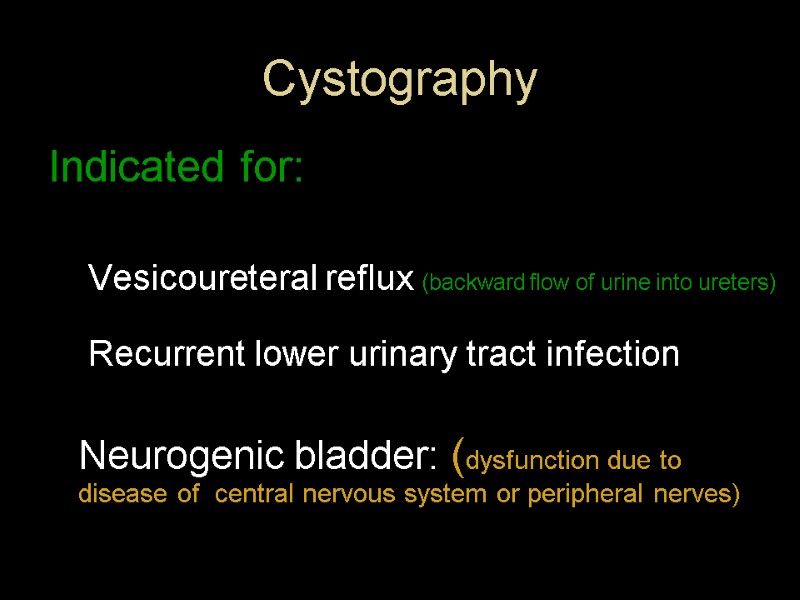 Cystography

Indicated for:

Vesicoureteral reflux (backward flow of urine into ureters)

Recurrent lower urinary tract infection

Neurogenic bladder: (dysfunction due to disease of central nervous system or peripheral nerves)